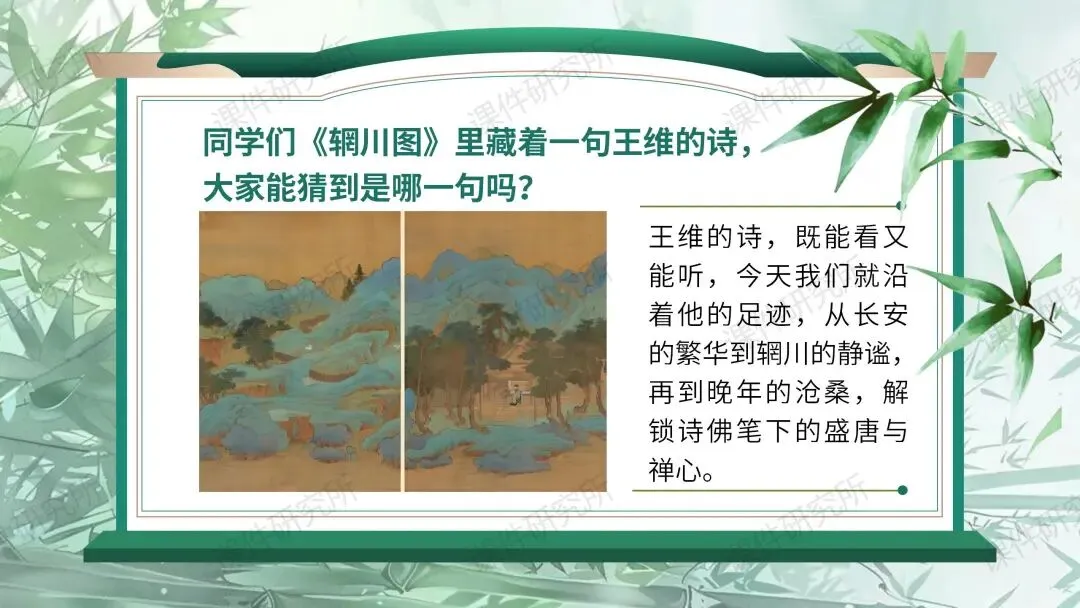 同学们《辋川图》里藏着一句王维的诗，大家能猜到是哪一句吗？

王维的诗，既能看又能听，今天我们就沿着他的足迹，从长安的繁华到辋川的静谧，再到晚年的沧桑，解锁诗佛笔下的盛唐与禅心。

课件研究所